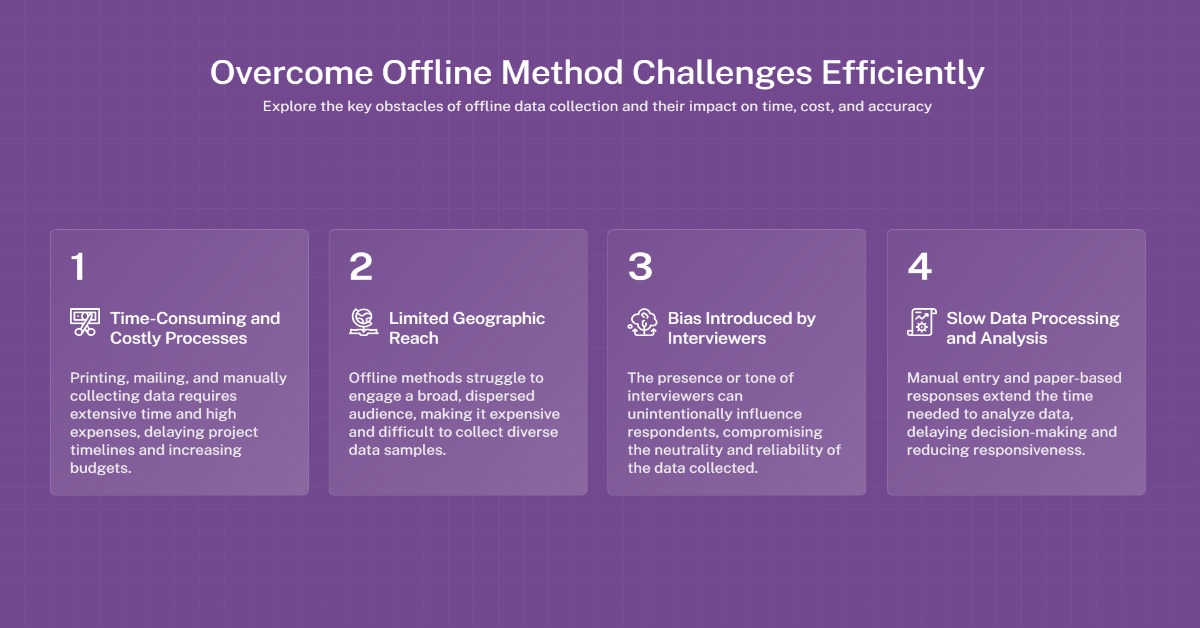 Overcome Offline Method Challenges Efficiently

Explore the key obstacles of offline data collection and their impact on time, cost, and accuracy

1

Time-Consuming and Costly Processes

Printing, mailing, and manually collecting data requires extensive time and high expenses, delaying project timelines and increasing budgets.

2

Limited Geographic Reach

Offline methods struggle to engage a broad, dispersed audience, making it expensive and difficult to collect diverse data samples.

3

Bias Introduced by Interviewers

The presence or tone of interviewers can unintentionally influence respondents, compromising the neutrality and reliability of the data collected.

4

Slow Data Processing and Analysis

Manual entry and paper-based responses extend the time needed to analyze data, delaying decision-making and reducing responsiveness.